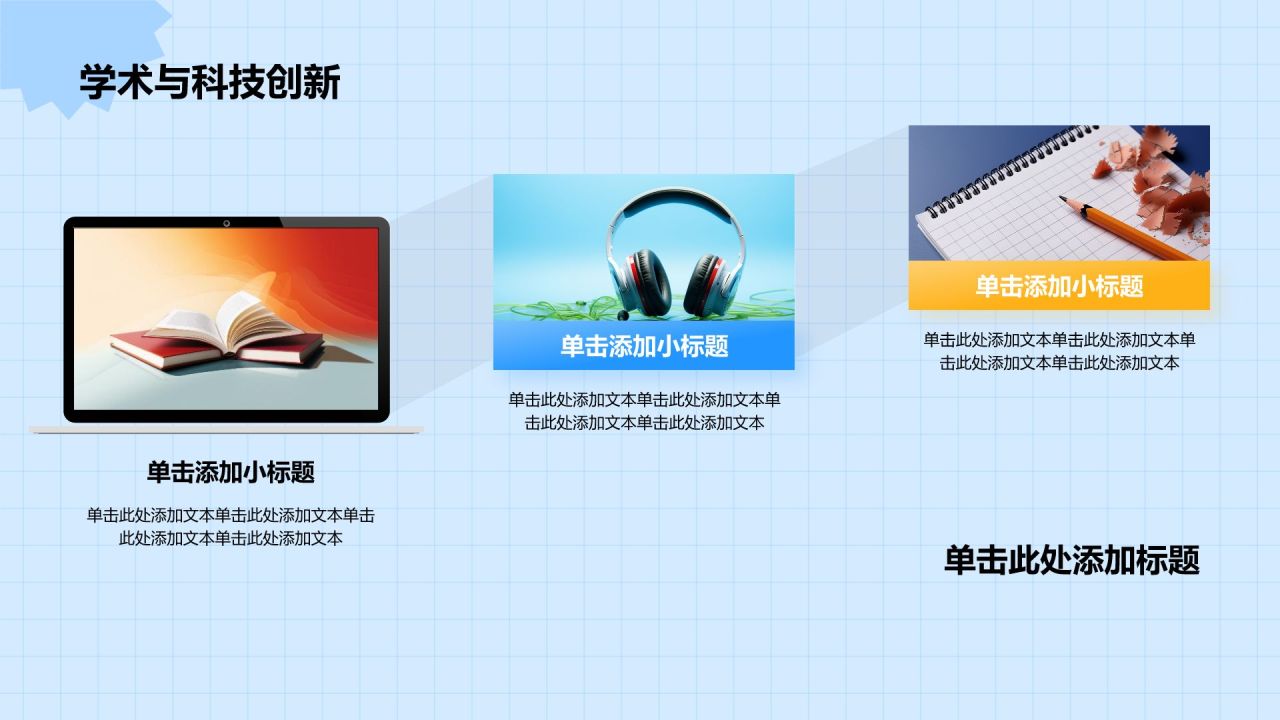 学术与科技创新

单击添加小标题

单击此处添加文本单击此处添加文本单击此处添加文本单击此处添加文本

单击添加小标题

单击此处添加文本单击此处添加文本单击此处添加文本单击此处添加文本

单击添加小标题

单击此处添加文本单击此处添加文本单击此处添加文本单击此处添加文本

单击此处添加标题